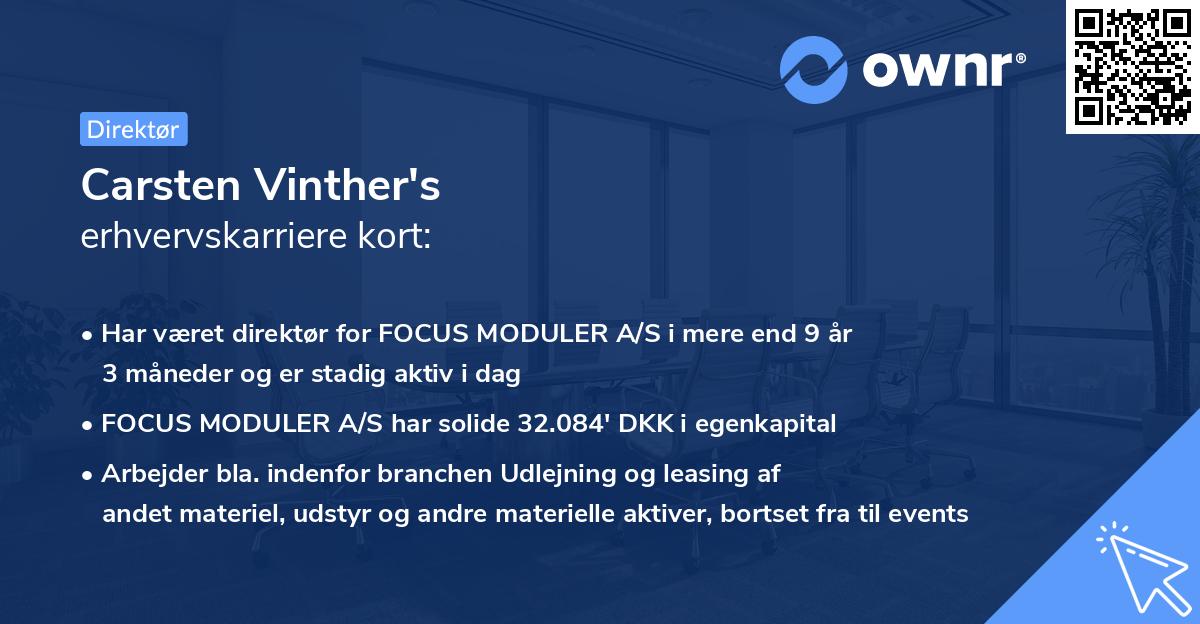 ownr®

Direktør

Carsten Vinther's
erhvervskarriere kort:

• Har været direktør for FOCUS MODULER A/S i mere end 9 år 3 måneder og er stadig aktiv i dag

• FOCUS MODULER A/S har solide 32.084' DKK i egenkapital

• Arbejder bla. indenfor branchen Udlejning og leasing af andet materiel, udstyr og andre materielle aktiver, bortset fra til events